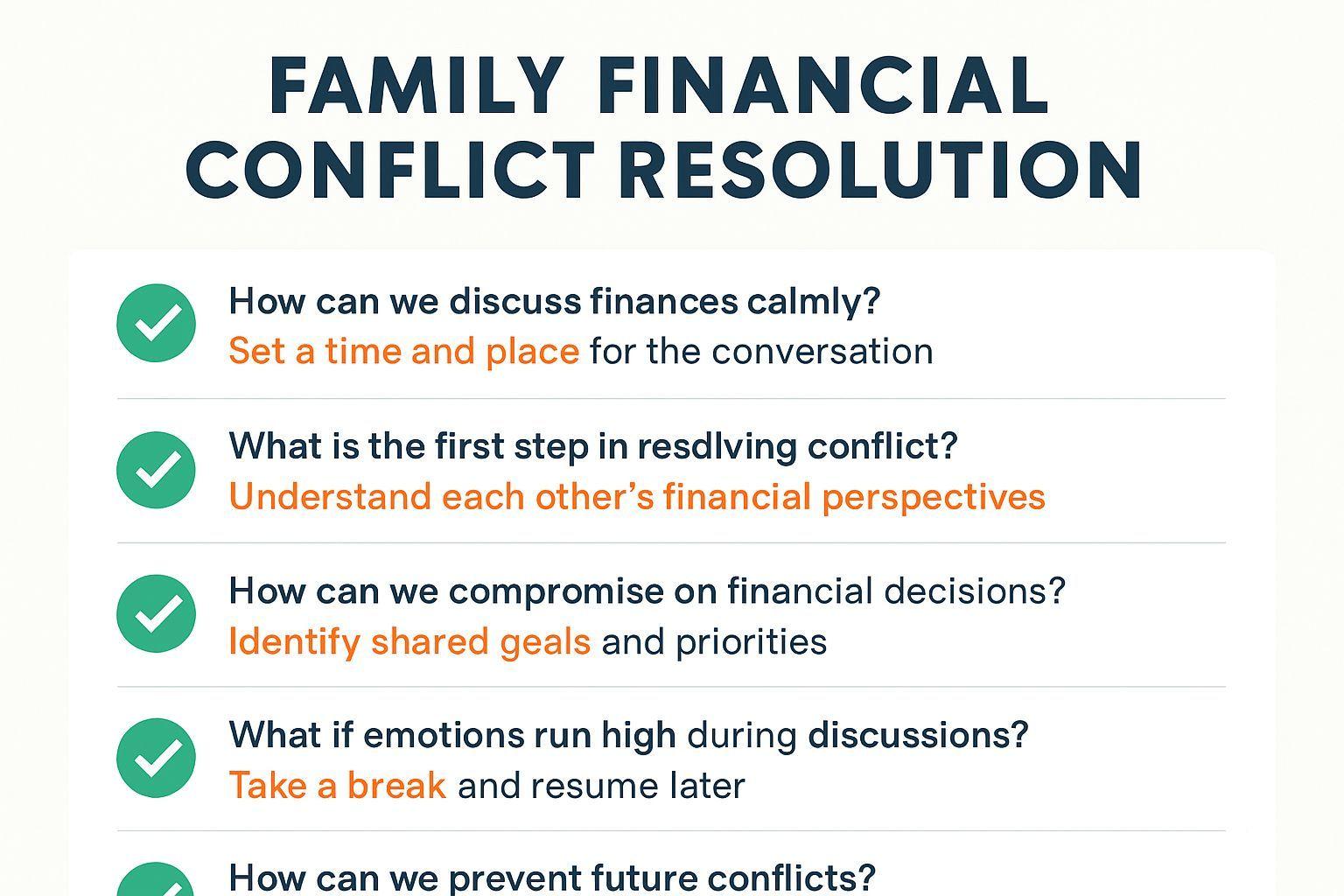 FAMILY FINANCIAL CONFLICT RESOLUTION

How can we discuss finances calmly?
Set a time and place for the conversation

What is the first step in resdlving conflict?
Understand each other's financial perspectives

How can we compromise on financial decisions?
Identify shared geals and priorities

What if emotions run high during discussions?
Take a break and resume later

How can we prevent future conflicts?